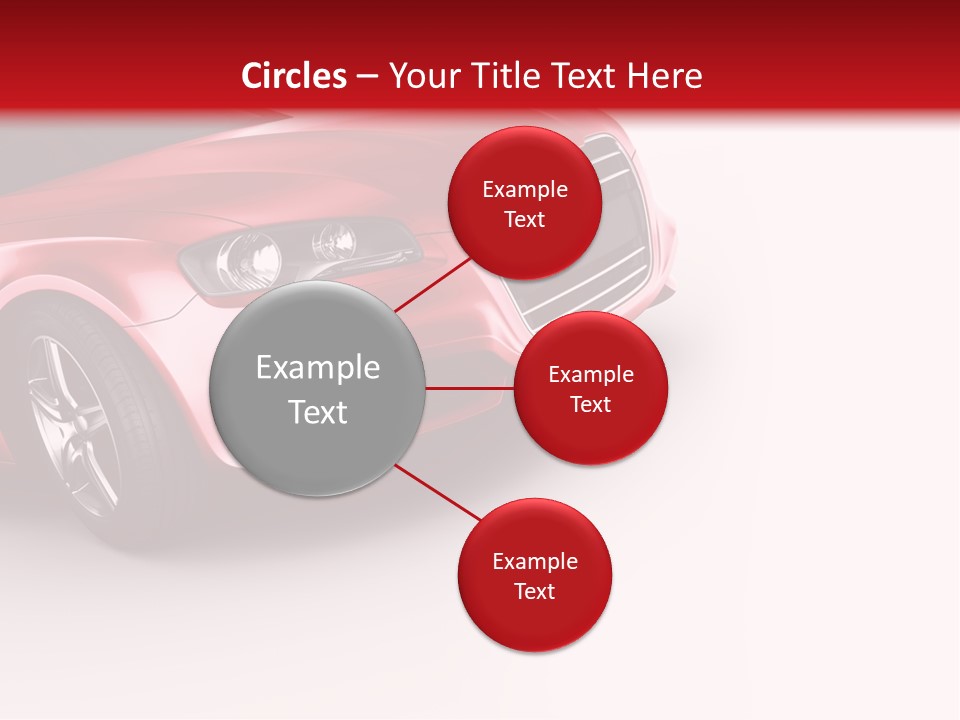 Circles – Your Title Text Here

Example Text

Example Text

Example Text

Example Text